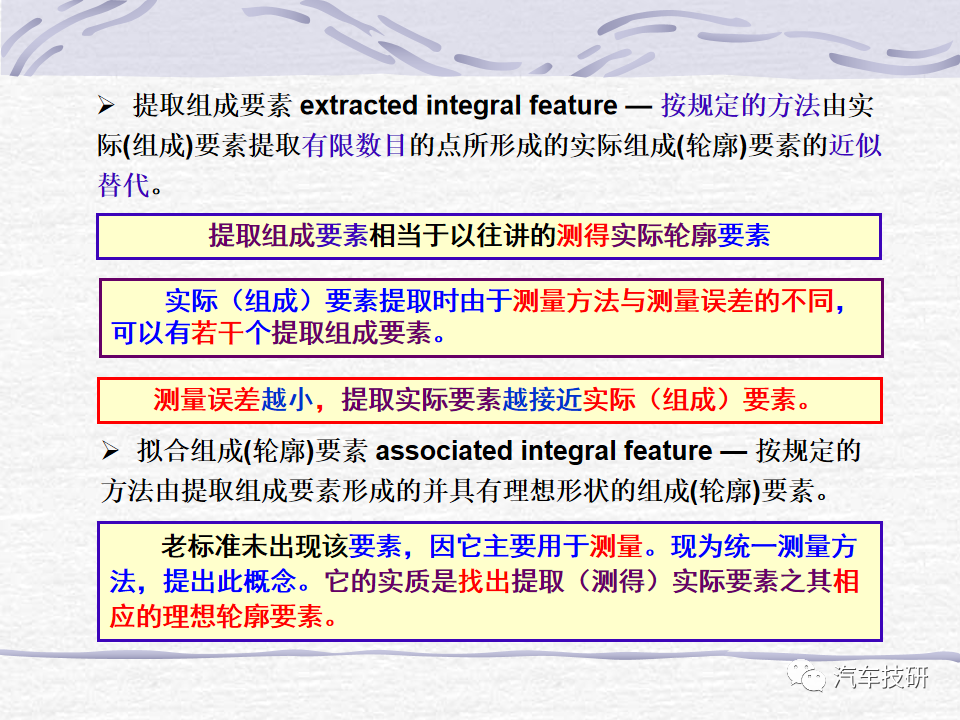 ➢ 提取组成要素 extracted integral feature — 按规定的方法由实际(组成)要素提取有限数目的点所形成的实际组成(轮廓)要素的近似替代。

提取组成要素相当于以往讲的测得实际轮廓要素

实际（组成）要素提取时由于测量方法与测量误差的不同，可以有若干个提取组成要素。

测量误差越小，提取实际要素越接近实际（组成）要素。

➢ 拟合组成(轮廓)要素 associated integral feature — 按规定的方法由提取组成要素形成的并具有理想形状的组成(轮廓)要素。

老标准未出现该要素，因它主要用于测量。现为统一测量方法，提出此概念。它的实质是找出提取（测得）实际要素之其相应的理想轮廓要素。

汽车技研